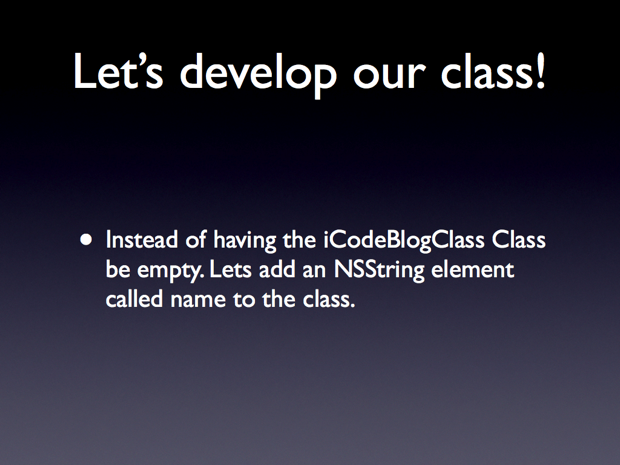 Let’s develop our class!

• Instead of having the iCodeBlogClass Class be empty. Lets add an NSString element called name to the class.